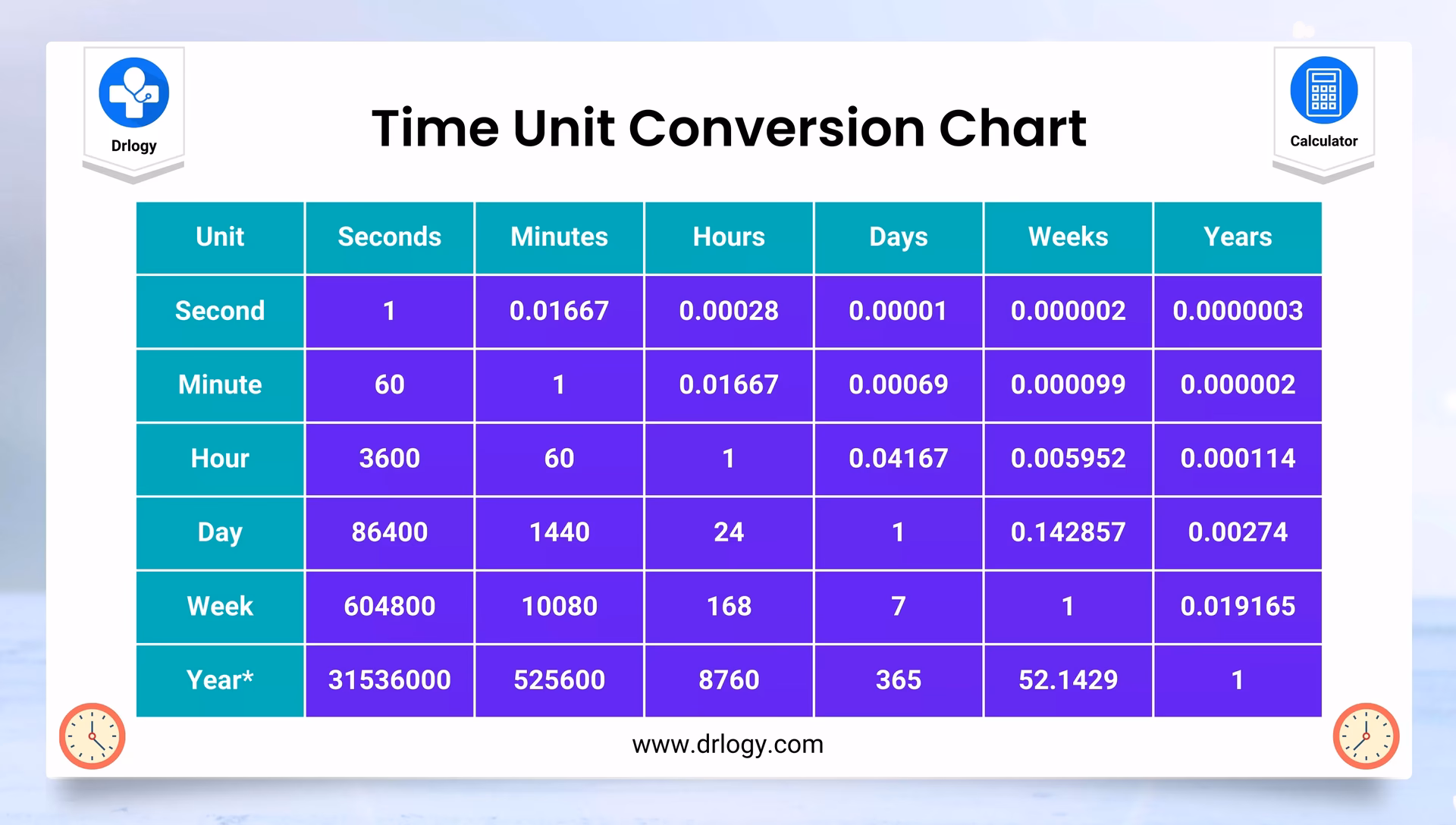 Drlogy

Time Unit Conversion Chart

Calculator

| Unit | Seconds | Minutes | Hours | Days | Weeks | Years |
|---|---|---|---|---|---|---|
| Second | 1 | 0.01667 | 0.00028 | 0.00001 | 0.000002 | 0.0000003 |
| Minute | 60 | 1 | 0.01667 | 0.00069 | 0.000099 | 0.000002 |
| Hour | 3600 | 60 | 1 | 0.04167 | 0.005952 | 0.000114 |
| Day | 86400 | 1440 | 24 | 1 | 0.142857 | 0.00274 |
| Week | 604800 | 10080 | 168 | 7 | 1 | 0.019165 |
| Year* | 31536000 | 525600 | 8760 | 365 | 52.1429 | 1 |

www.drlogy.com